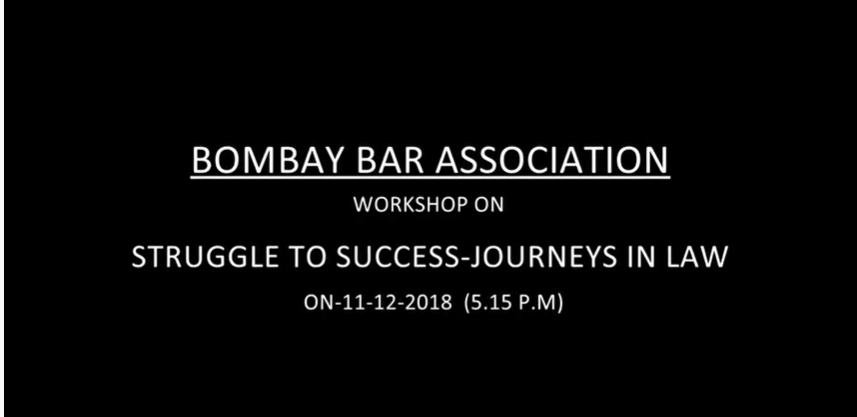 BOMBAY BAR ASSOCIATION

WORKSHOP ON

STRUGGLE TO SUCCESS-JOURNEYS IN LAW

ON-11-12-2018 (5.15 P.M)